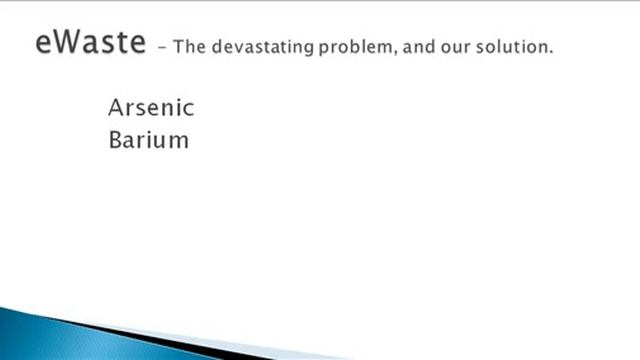 eWaste – The devastating problem, and our solution.

Arsenic
Barium